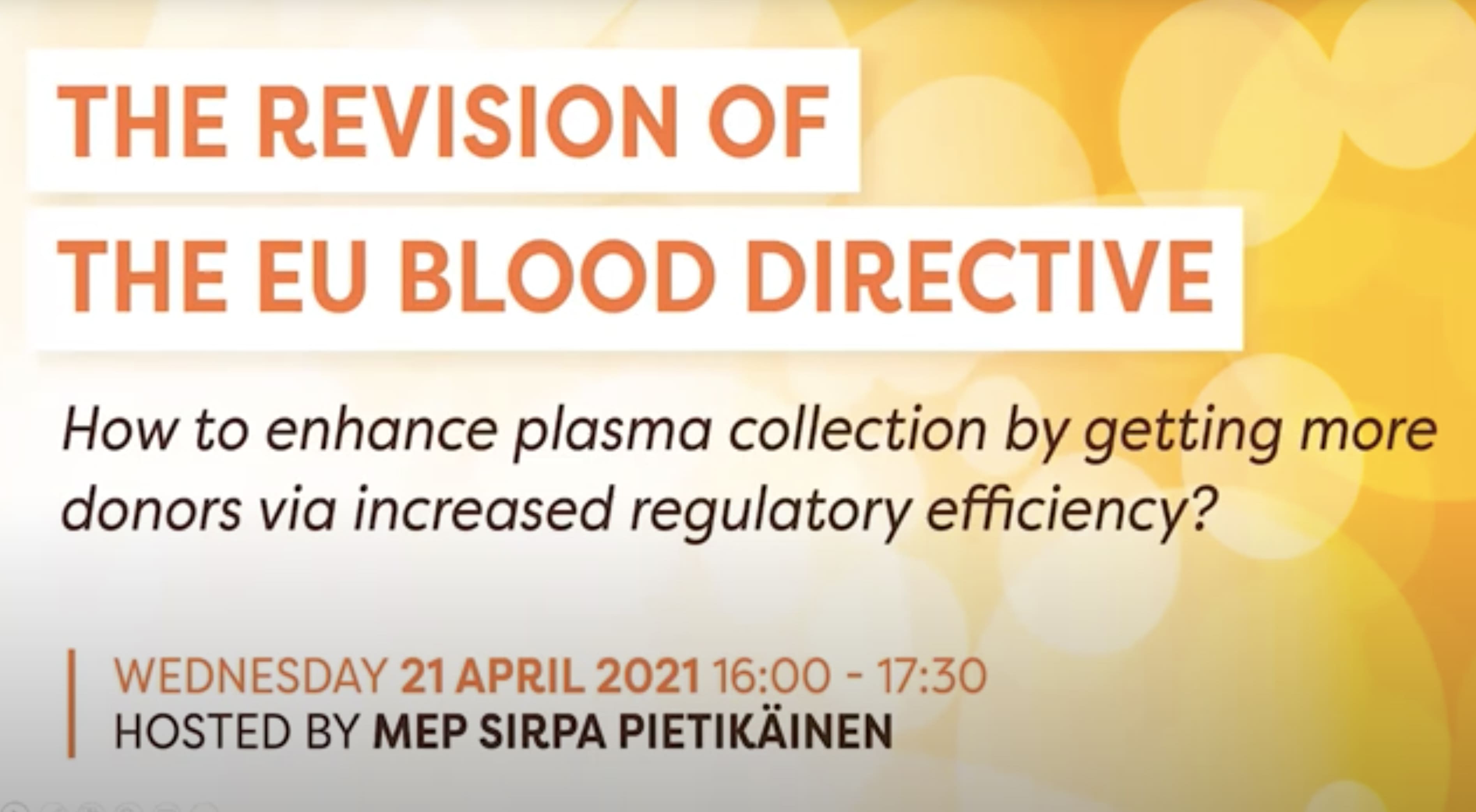 THE REVISION OF
THE EU BLOOD DIRECTIVE

How to enhance plasma collection by getting more donors via increased regulatory efficiency?

WEDNESDAY 21 APRIL 2021 16:00 - 17:30
HOSTED BY MEP SIRPA PIETIKÄINEN